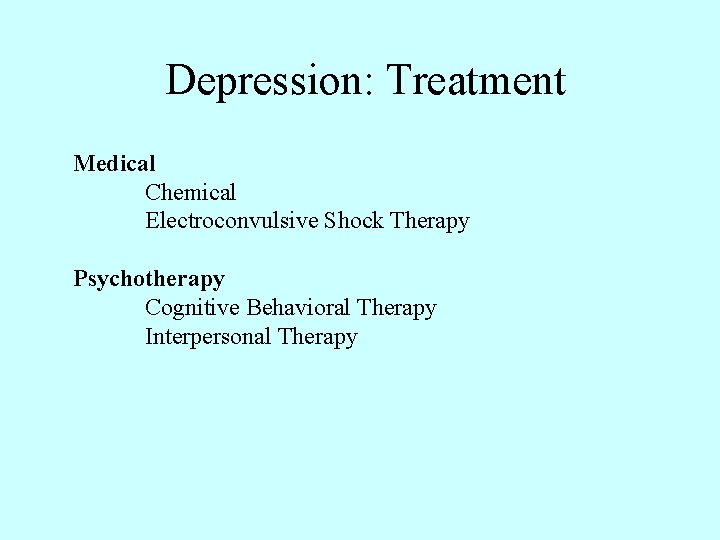 Depression: Treatment

Medical
Chemical
Electroconvulsive Shock Therapy

Psychotherapy
Cognitive Behavioral Therapy
Interpersonal Therapy